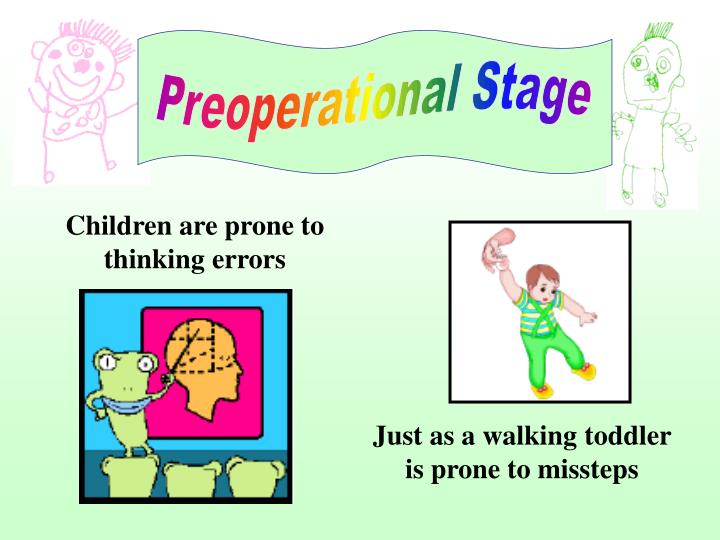 Preoperational Stage

Children are prone to thinking errors

Just as a walking toddler is prone to missteps